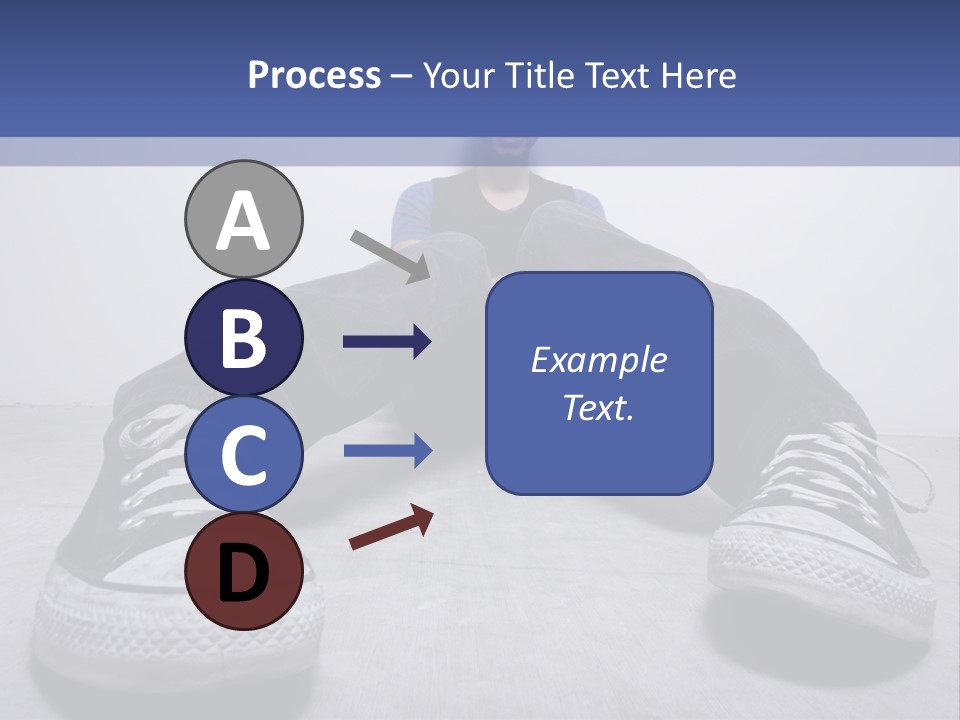 Process – Your Title Text Here

A

B

C

D

Example Text.